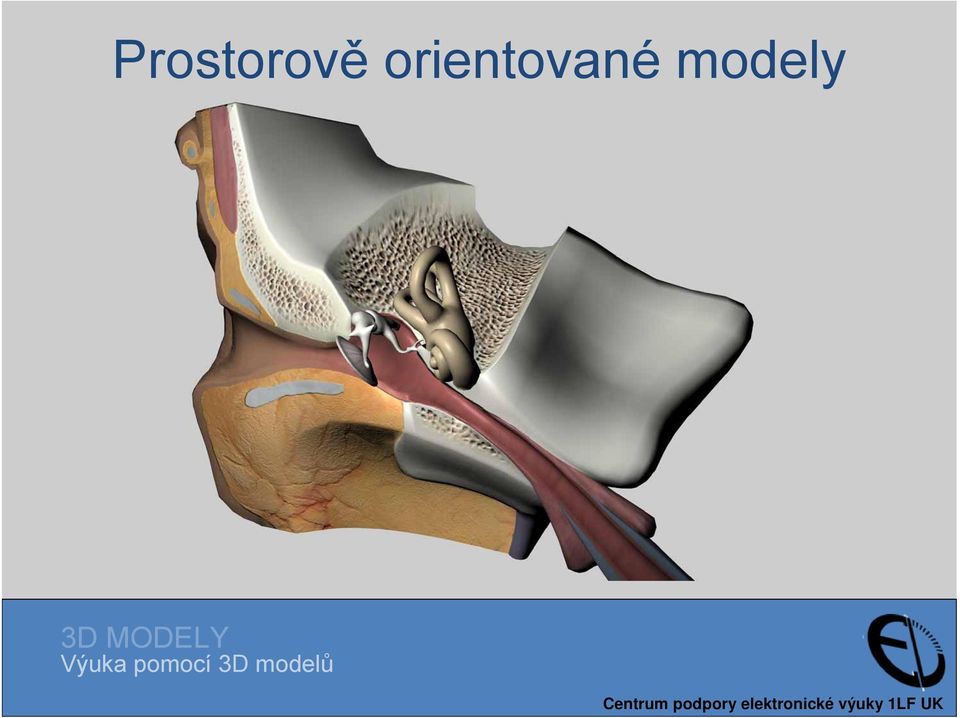 Prostorově orientované modely

3D MODELY
Výuka pomocí 3D modelů

Centrum podpory elektronické výuky 1LF UK